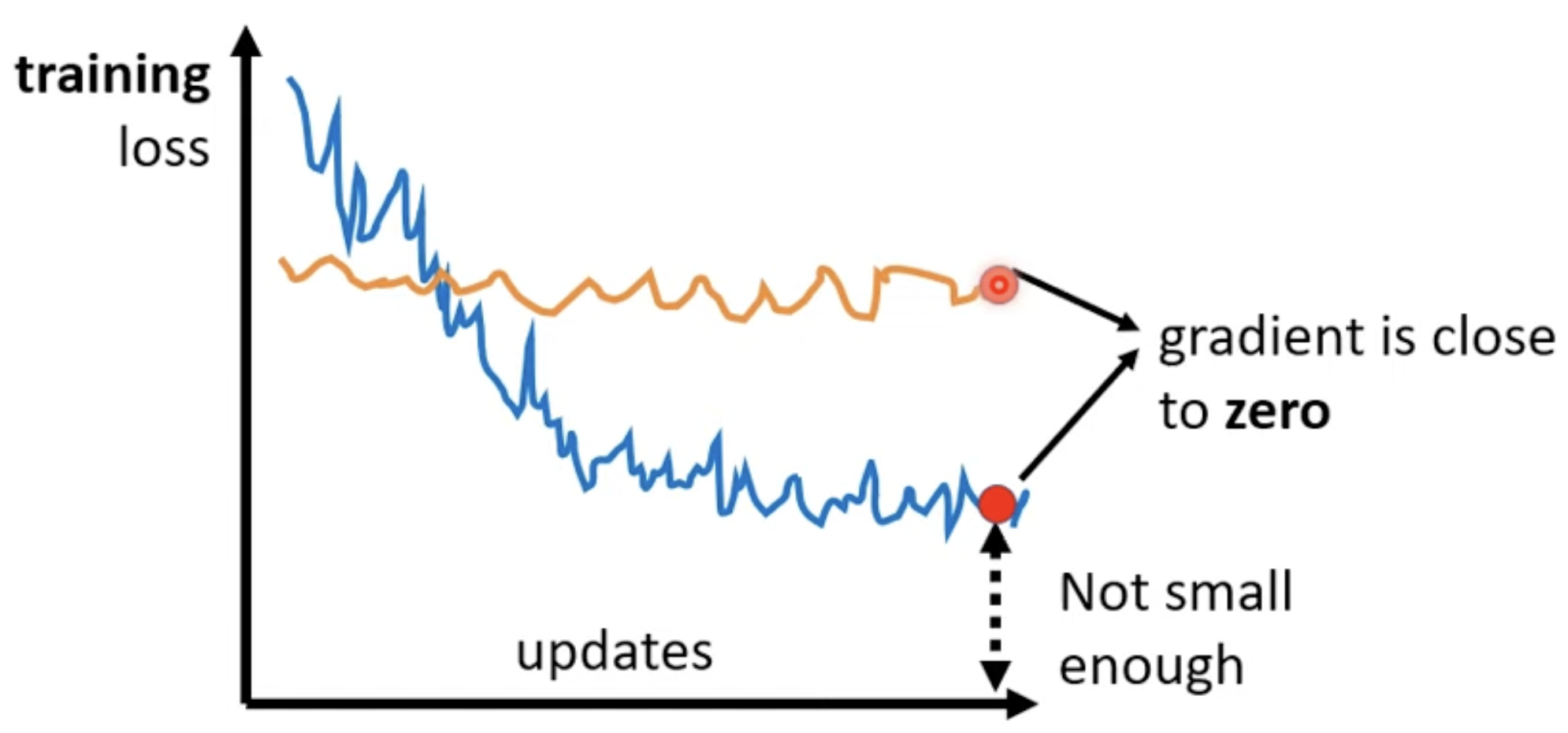 training
loss

gradient is close to zero

updates

Not small enough